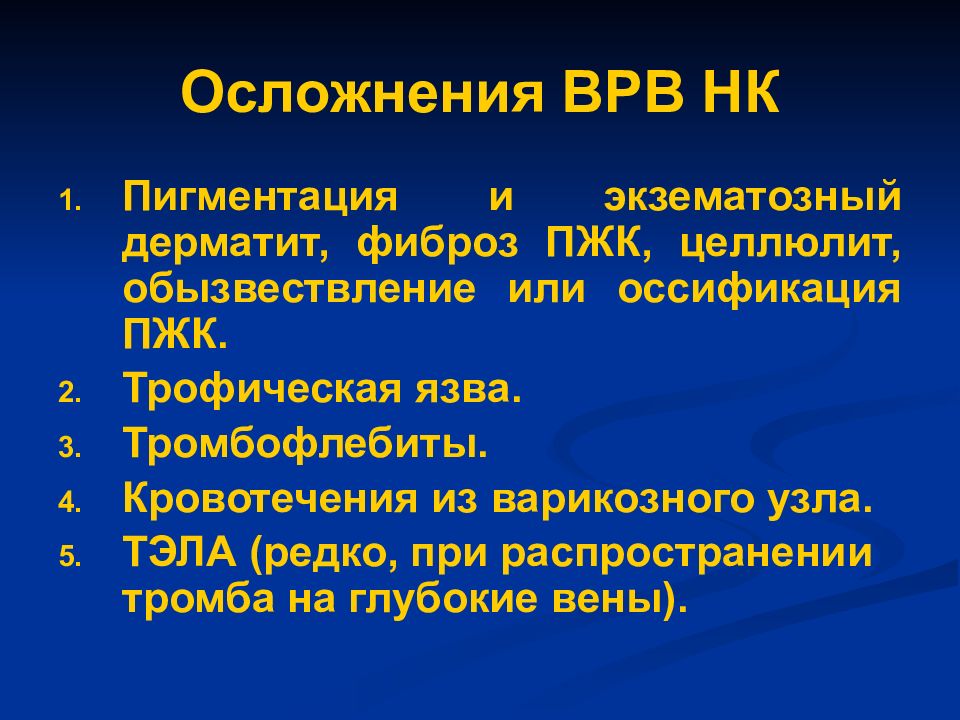 Осложнения ВРВ НК

1. Пигментация и экзематозный дерматит, фиброз ПЖК, целлюлит, обызвествление или оссификация ПЖК.
2. Трофическая язва.
3. Тромбофлебиты.
4. Кровотечения из варикозного узла.
5. ТЭЛА (редко, при распространении тромба на глубокие вены).